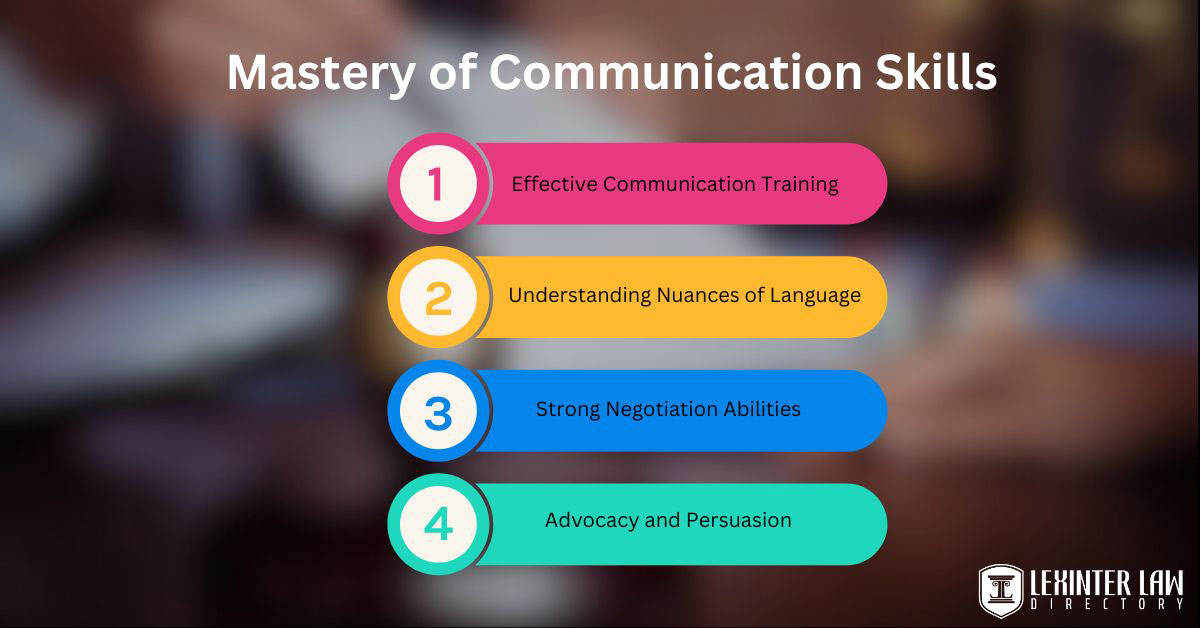 Mastery of Communication Skills

1 Effective Communication Training

2 Understanding Nuances of Language

3 Strong Negotiation Abilities

4 Advocacy and Persuasion

LEXINTER LAW DIRECTORY